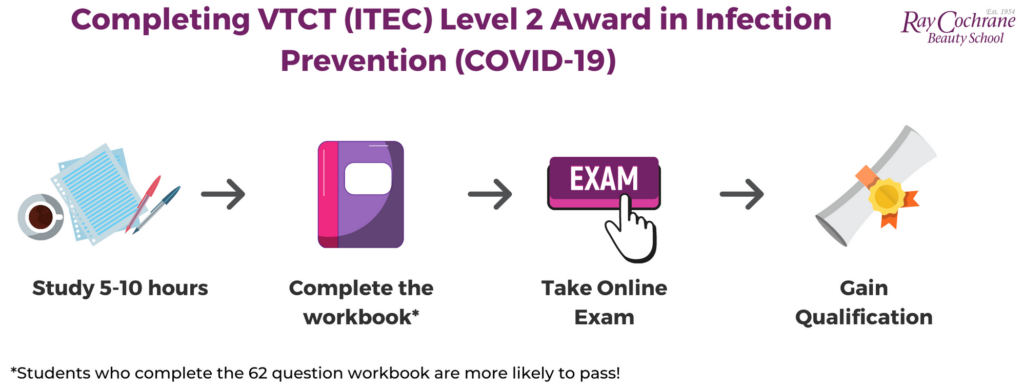 Completing VTCT (ITEC) Level 2 Award in Infection Prevention (COVID-19)

Est. 1954
Ray Cochrane
Beauty School

EXAM

Study 5-10 hours

Complete the workbook*

Take Online Exam

Gain Qualification

*Students who complete the 62 question workbook are more likely to pass!